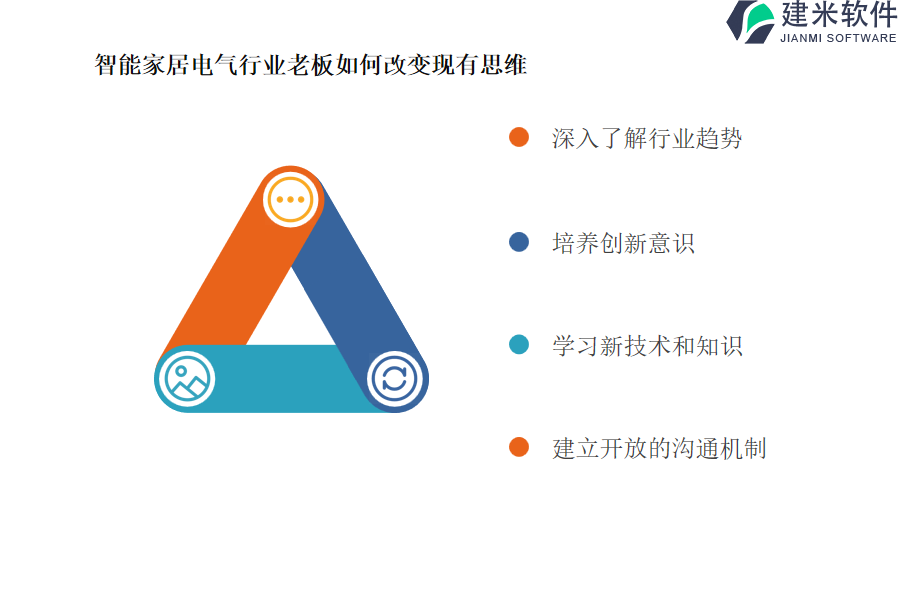 建米软件
JIANMI SOFTWARE

智能家居电气行业老板如何改变现有思维

深入了解行业趋势

培养创新意识

学习新技术和知识

建立开放的沟通机制